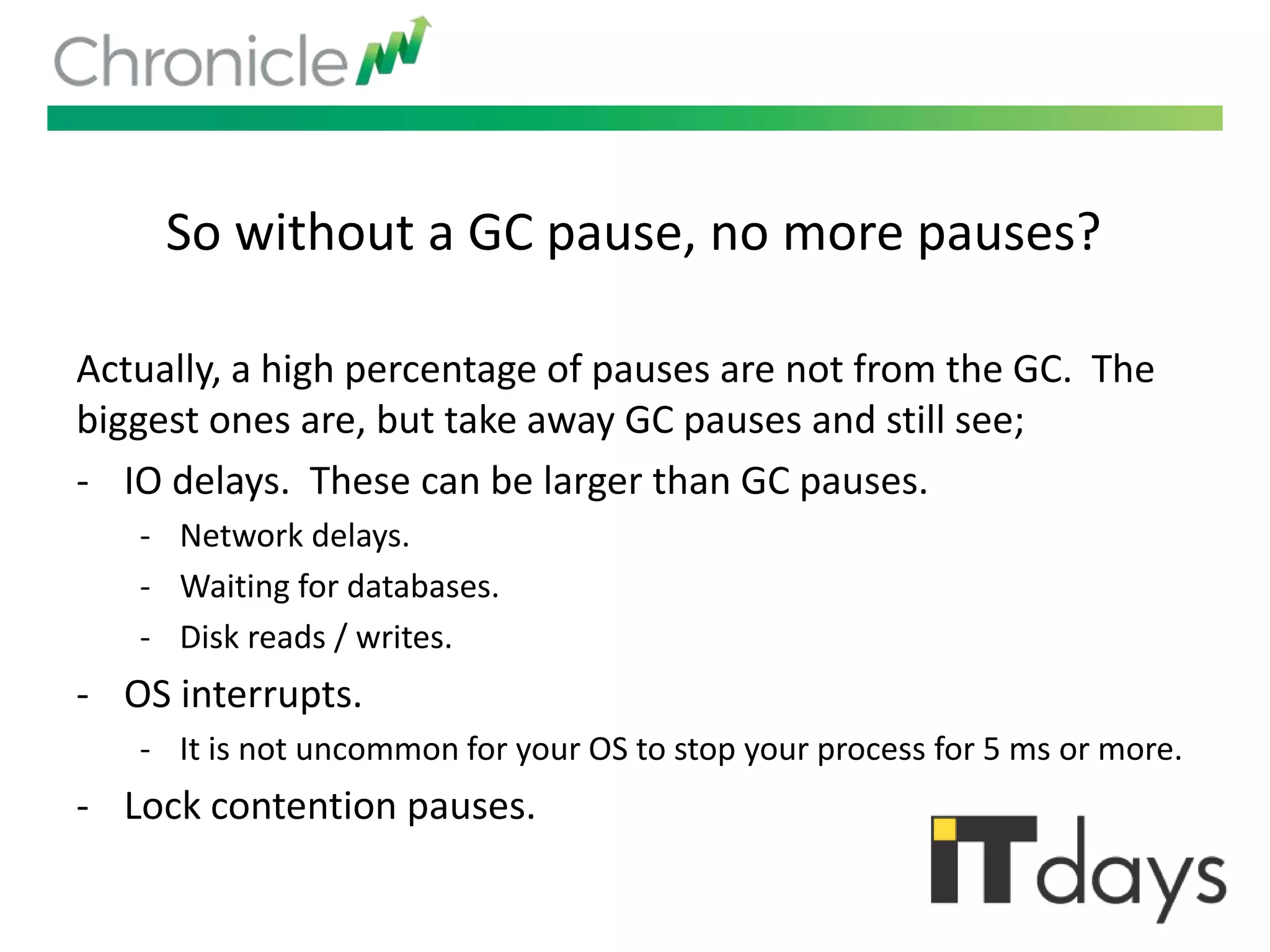 Chronicle

So without a GC pause, no more pauses?

Actually, a high percentage of pauses are not from the GC. The biggest ones are, but take away GC pauses and still see;

- IO delays. These can be larger than GC pauses.
  - Network delays.
  - Waiting for databases.
  - Disk reads / writes.
- OS interrupts.
  - It is not uncommon for your OS to stop your process for 5 ms or more.
- Lock contention pauses.

ITdays